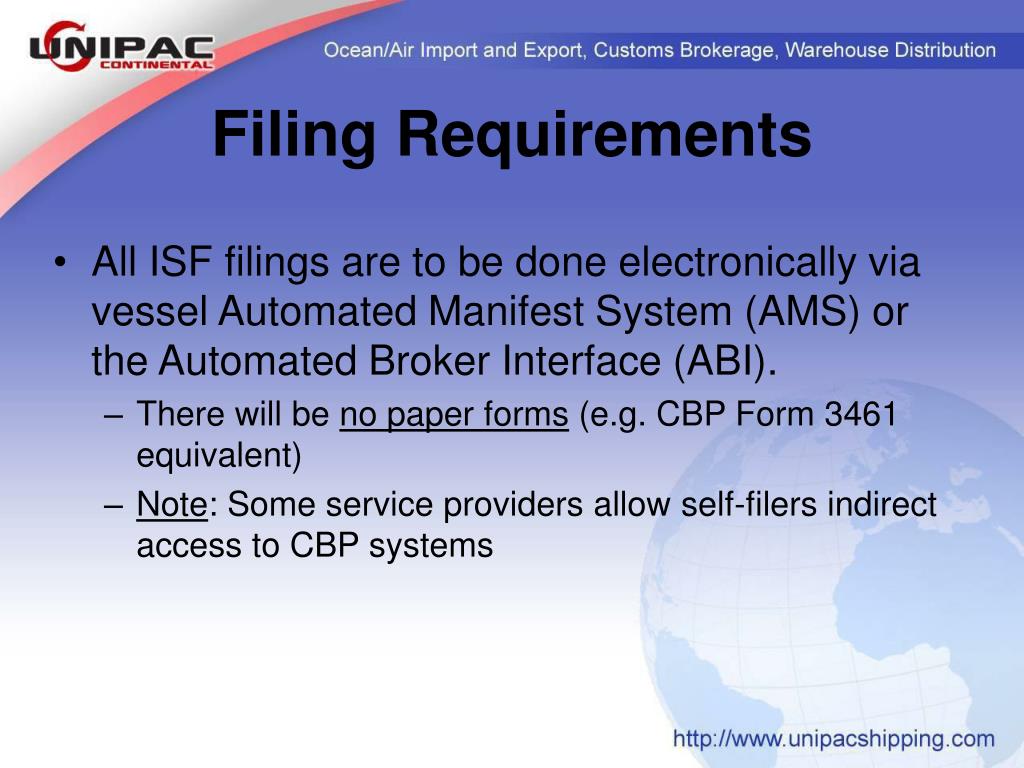 UNIPAC CONTINENTAL

Ocean/Air Import and Export, Customs Brokerage, Warehouse Distribution

Filing Requirements

• All ISF filings are to be done electronically via vessel Automated Manifest System (AMS) or the Automated Broker Interface (ABI).

– There will be no paper forms (e.g. CBP Form 3461 equivalent)

– Note: Some service providers allow self-filers indirect access to CBP systems

http://www.unipacshipping.com